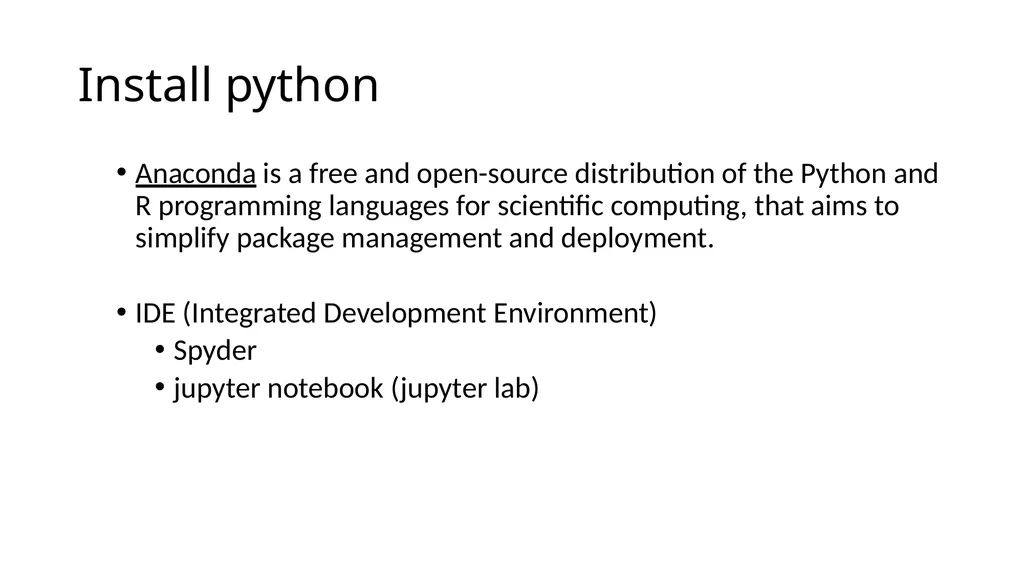 Install python

• Anaconda is a free and open-source distribution of the Python and R programming languages for scientific computing, that aims to simplify package management and deployment.

• IDE (Integrated Development Environment)
  • Spyder
  • jupyter notebook (jupyter lab)